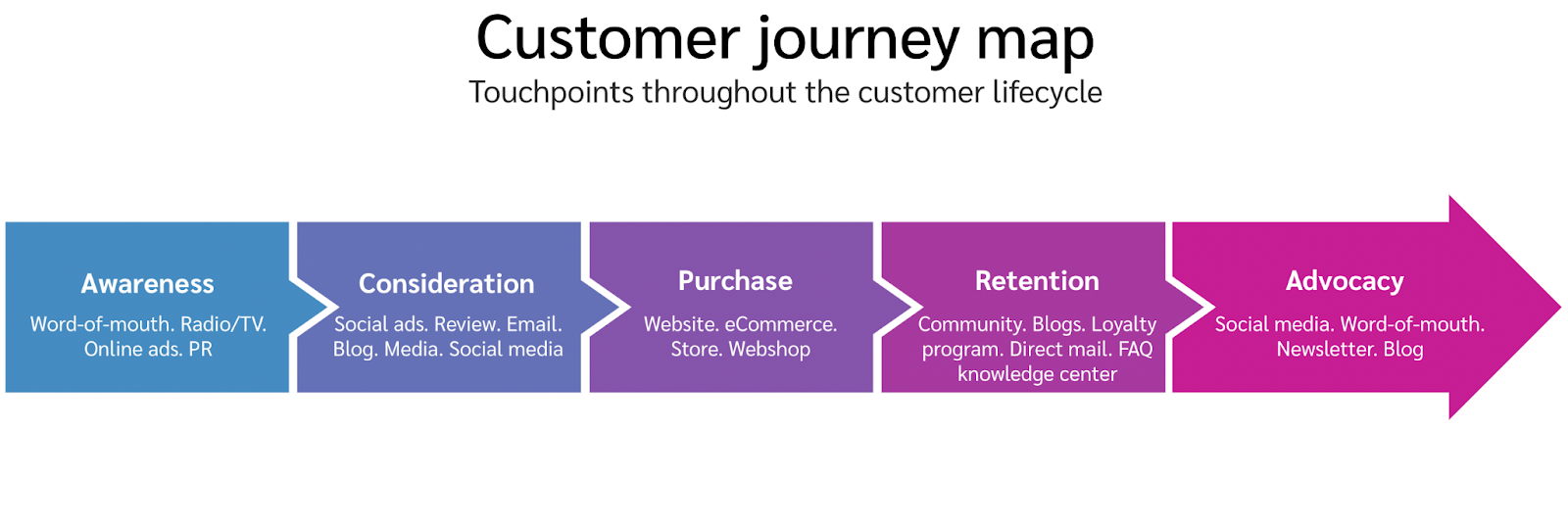 Customer journey map
Touchpoints throughout the customer lifecycle

Awareness
Word-of-mouth. Radio/TV. Online ads. PR

Consideration
Social ads. Review. Email. Blog. Media. Social media

Purchase
Website. eCommerce. Store. Webshop

Retention
Community. Blogs. Loyalty program. Direct mail. FAQ knowledge center

Advocacy
Social media. Word-of-mouth. Newsletter. Blog